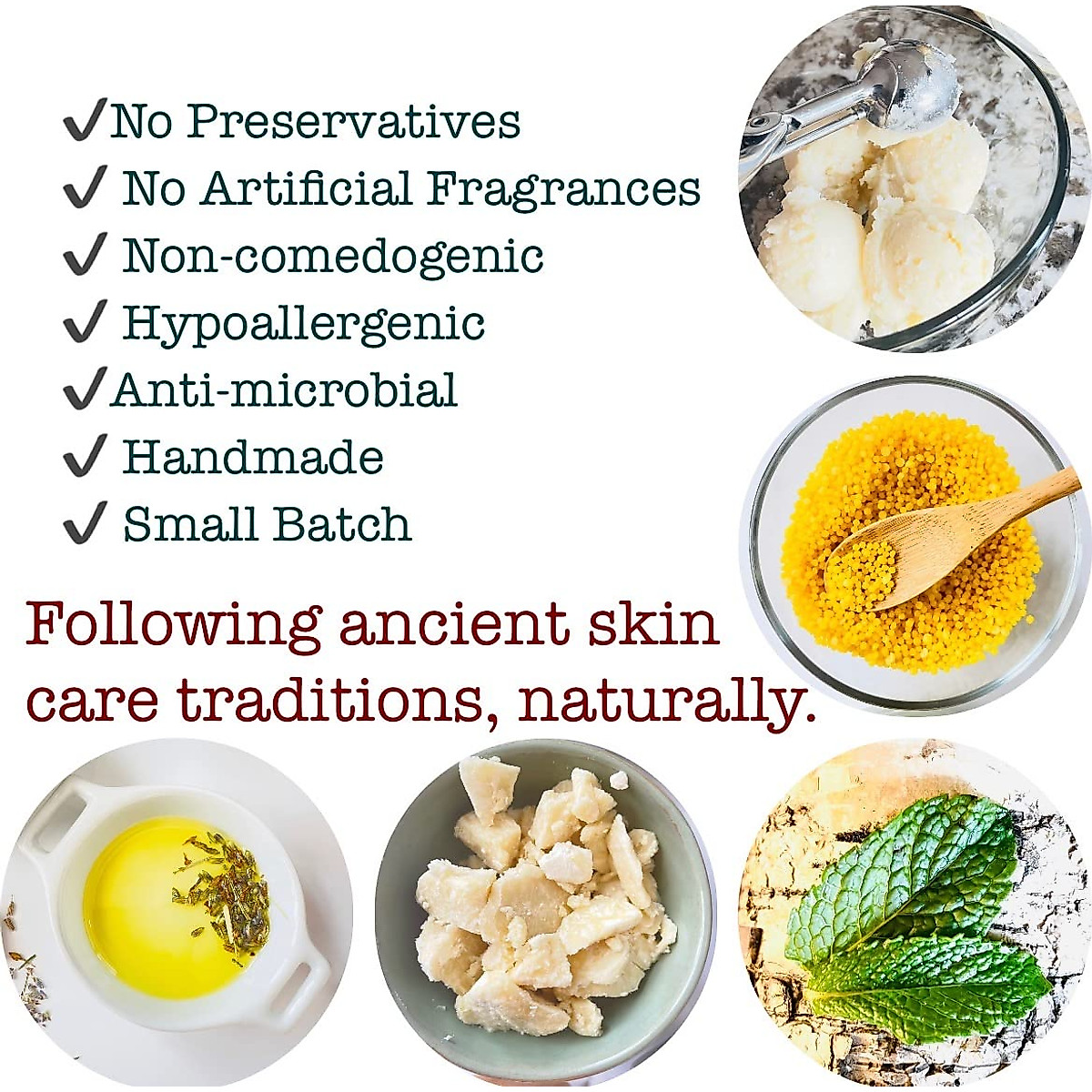 ✔No Preservatives
✔ No Artificial Fragrances
✔ Non-comedogenic
✔ Hypoallergenic
✔Anti-microbial
✔ Handmade
✔ Small Batch

Following ancient skin care traditions, naturally.